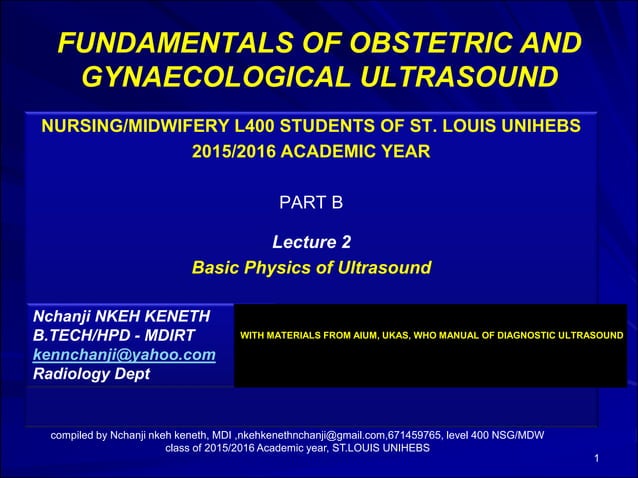 FUNDAMENTALS OF OBSTETRIC AND GYNAECOLOGICAL ULTRASOUND

NURSING/MIDWIFERY L400 STUDENTS OF ST. LOUIS UNIHEBS 2015/2016 ACADEMIC YEAR

PART B

Lecture 2
Basic Physics of Ultrasound

Nchanji NKEH KENETH
B.TECH/HPD - MDIRT
kennchanji@yahoo.com
Radiology Dept

WITH MATERIALS FROM AIUM, UKAS, WHO MANUAL OF DIAGNOSTIC ULTRASOUND

compiled by Nchanji nkeh keneth, MDI ,nkehkenethnchanji@gmail.com,671459765, level 400 NSG/MDW class of 2015/2016 Academic year, ST.LOUIS UNIHEBS

1